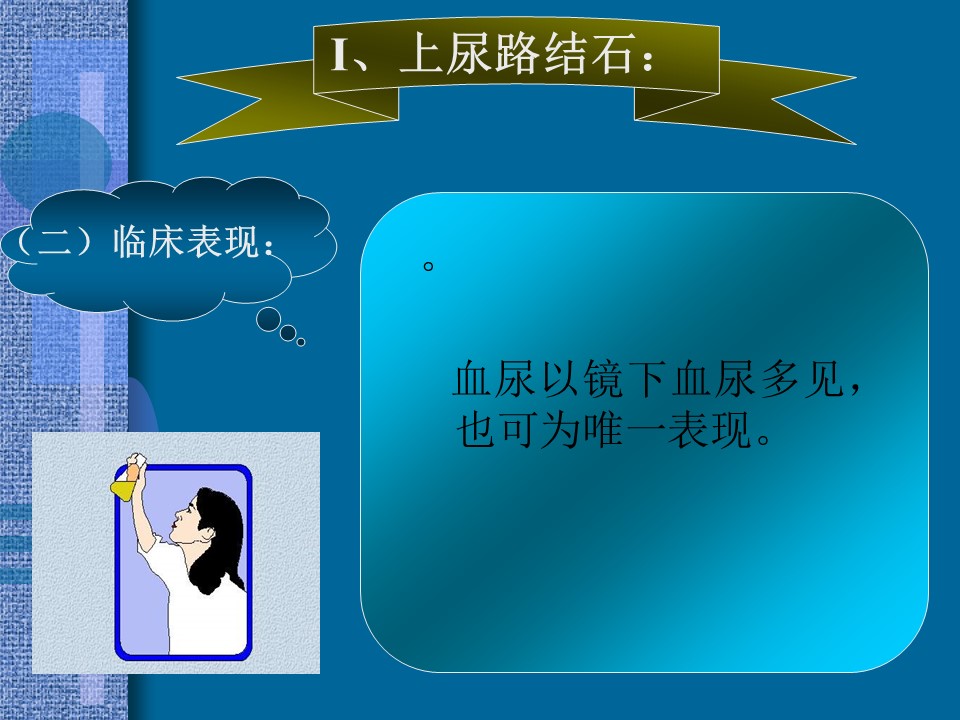 I、上尿路结石：

（二）临床表现：

。

血尿以镜下血尿多见，也可为唯一表现。